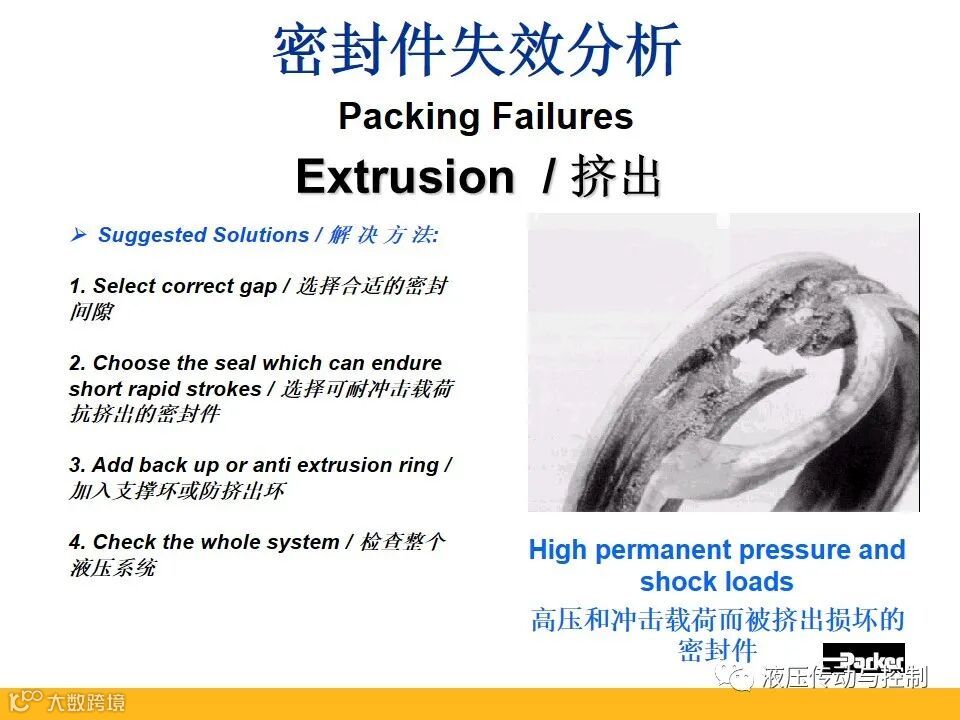 密封件失效分析

Packing Failures

Extrusion / 挤出

➢ Suggested Solutions / 解 决 方 法:

1. Select correct gap / 选择合适的密封间隙

2. Choose the seal which can endure short rapid strokes / 选择可耐冲击载荷抗挤出的密封件

3. Add back up or anti extrusion ring / 加入支撑环或防挤出环

4. Check the whole system / 检查整个液压系统

High permanent pressure and shock loads

高压和冲击载荷而被挤出损坏的密封件

Parker

液压传动与控制

大数跨境